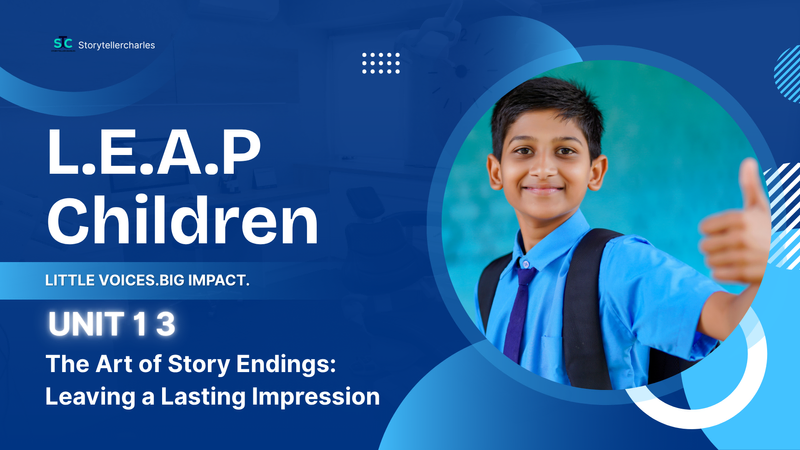 SC Storytellercharles

L.E.A.P Children

LITTLE VOICES.BIG IMPACT.

UNIT 1 3

The Art of Story Endings: Leaving a Lasting Impression